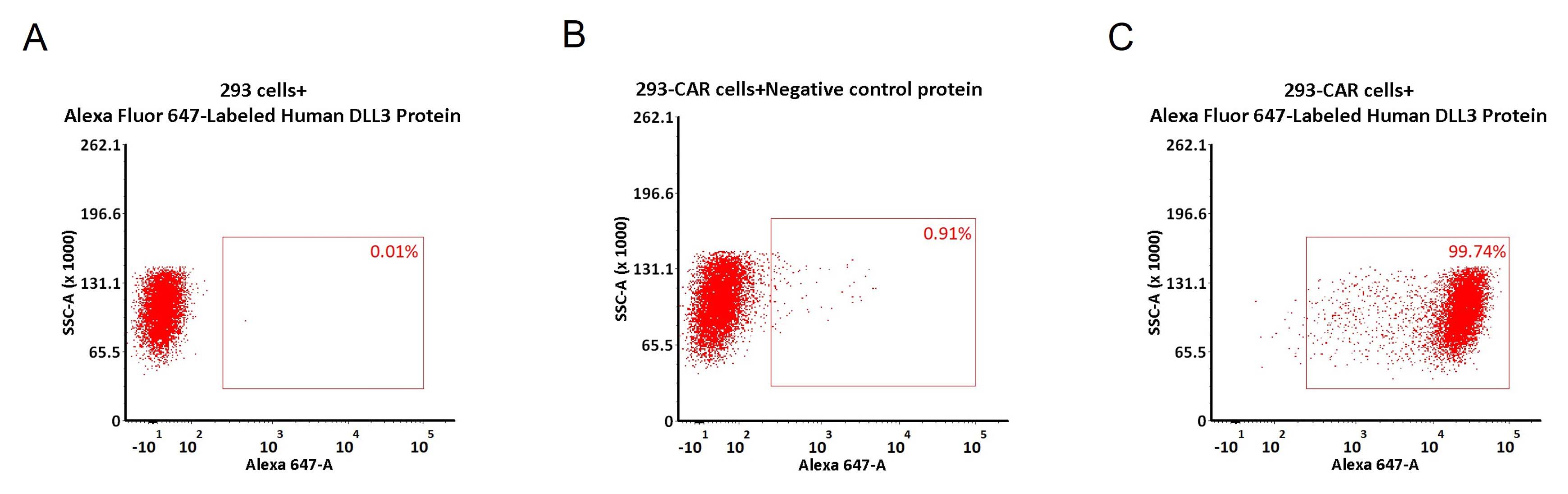 A

293 cells+
Alexa Fluor 647-Labeled Human DLL3 Protein

262.1
196.6
131.1
65.5
0
SSC-A (x 1000)

0.01%

$-10^1$ $10^2$ $10^3$ $10^4$ $10^5$
Alexa 647-A

B

293-CAR cells+Negative control protein

262.1
196.6
131.1
65.5
0
SSC-A (x 1000)

0.91%

$-10^1$ $10^2$ $10^3$ $10^4$ $10^5$
Alexa 647-A

C

293-CAR cells+
Alexa Fluor 647-Labeled Human DLL3 Protein

262.1
196.6
131.1
65.5
0
SSC-A (x 1000)

99.74%

$-10^1$ $10^2$ $10^3$ $10^4$ $10^5$
Alexa 647-A